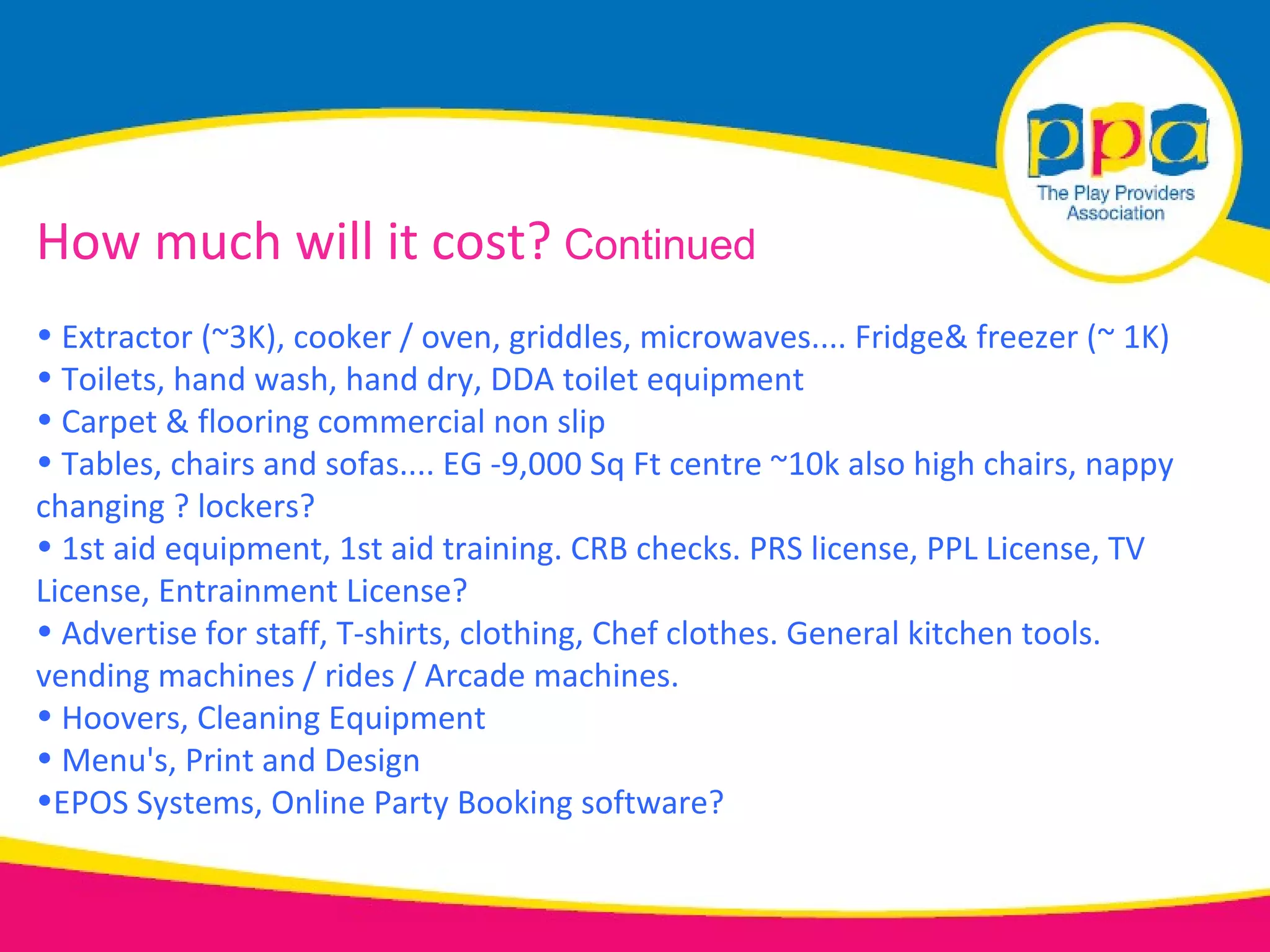 ppa
The Play Providers Association

How much will it cost? Continued

• Extractor (~3K), cooker / oven, griddles, microwaves.... Fridge& freezer (~ 1K)
• Toilets, hand wash, hand dry, DDA toilet equipment
• Carpet & flooring commercial non slip
• Tables, chairs and sofas.... EG -9,000 Sq Ft centre ~10k also high chairs, nappy changing ? lockers?
• 1st aid equipment, 1st aid training. CRB checks. PRS license, PPL License, TV License, Entrainment License?
• Advertise for staff, T-shirts, clothing, Chef clothes. General kitchen tools. vending machines / rides / Arcade machines.
• Hoovers, Cleaning Equipment
• Menu's, Print and Design
•EPOS Systems, Online Party Booking software?